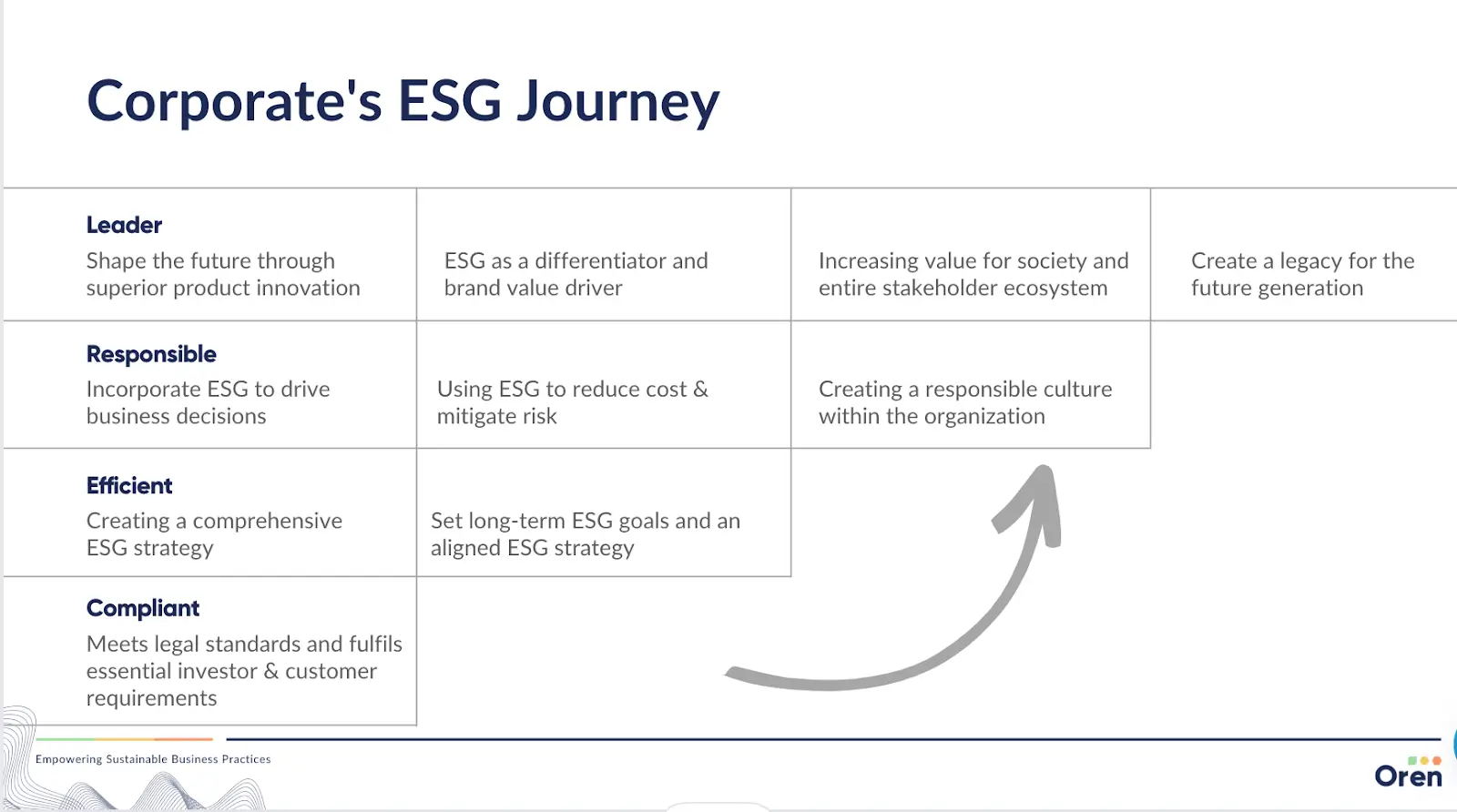 Corporate's ESG Journey

| | | | |
|---|---|---|---|
| **Leader** Shape the future through superior product innovation | ESG as a differentiator and brand value driver | Increasing value for society and entire stakeholder ecosystem | Create a legacy for the future generation |
| **Responsible** Incorporate ESG to drive business decisions | Using ESG to reduce cost & mitigate risk | Creating a responsible culture within the organization | |
| **Efficient** Creating a comprehensive ESG strategy | Set long-term ESG goals and an aligned ESG strategy | | |
| **Compliant** Meets legal standards and fulfils essential investor & customer requirements | | | |

Empowering Sustainable Business Practices

Oren